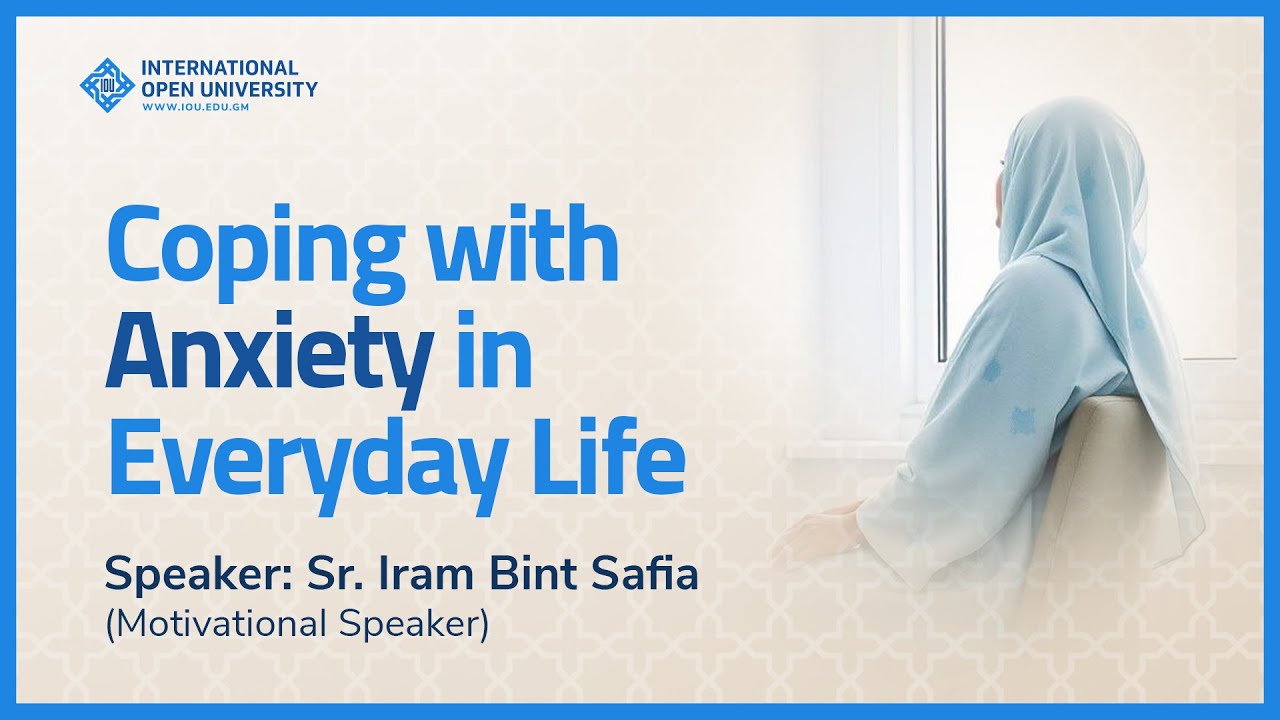 IOU
INTERNATIONAL OPEN UNIVERSITY
WWW.IOU.EDU.GM

Coping with Anxiety in Everyday Life

Speaker: Sr. Iram Bint Safia
(Motivational Speaker)